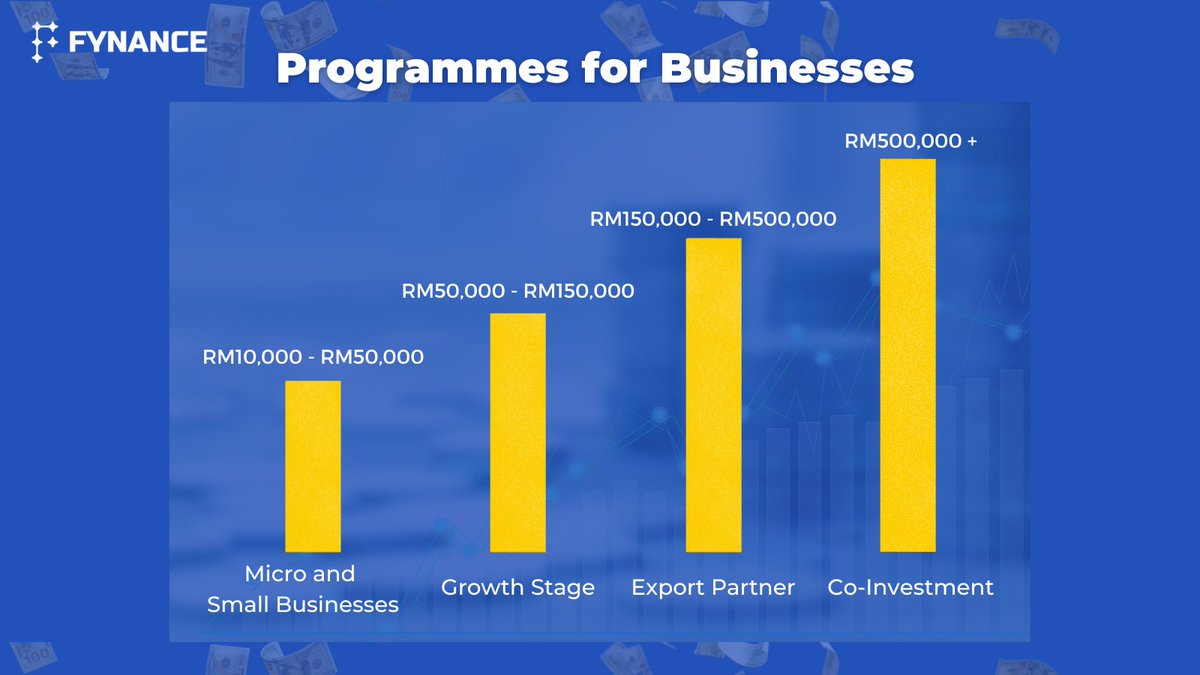 FYNANCE

Programmes for Businesses

RM10,000 - RM50,000

RM50,000 - RM150,000

RM150,000 - RM500,000

RM500,000 +

Micro and Small Businesses

Growth Stage

Export Partner

Co-Investment